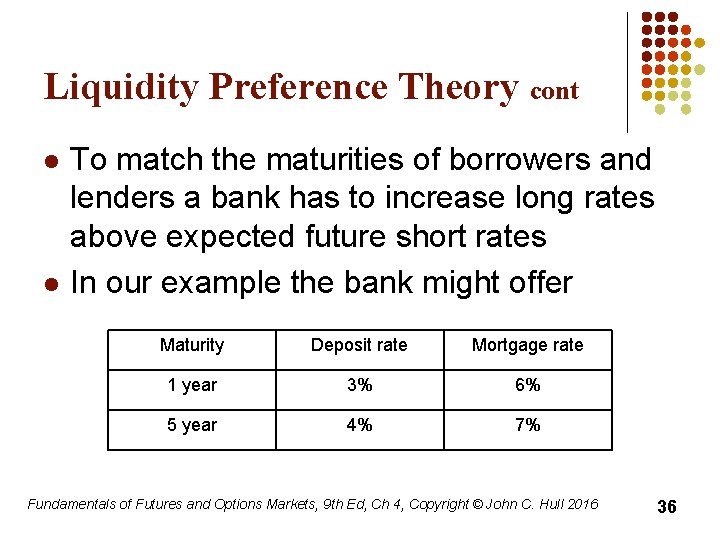 Liquidity Preference Theory cont

To match the maturities of borrowers and lenders a bank has to increase long rates above expected future short rates

In our example the bank might offer

| Maturity | Deposit rate | Mortgage rate |
|---|---|---|
| 1 year | 3% | 6% |
| 5 year | 4% | 7% |

Fundamentals of Futures and Options Markets, 9th Ed, Ch 4, Copyright © John C. Hull 2016

36